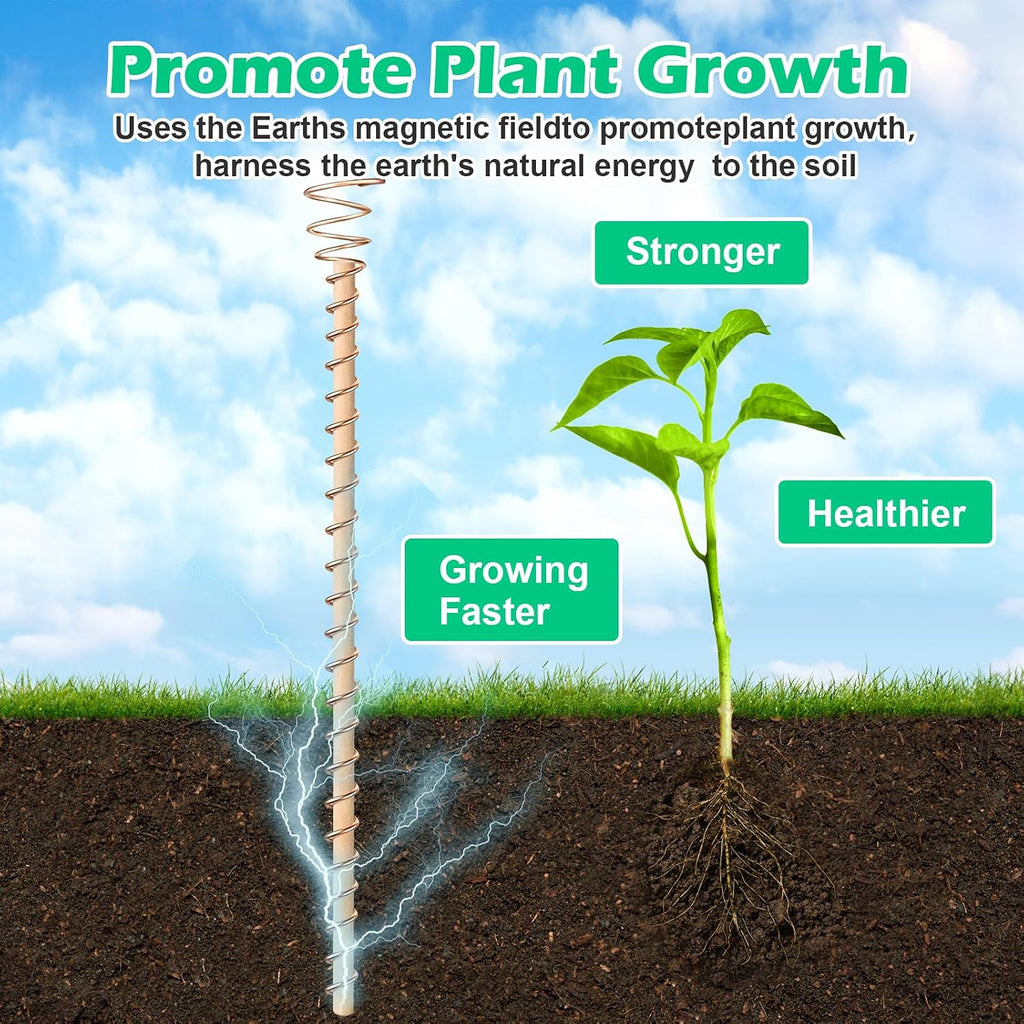 Promote Plant Growth

Uses the Earths magnetic fieldto promoteplant growth, harness the earth's natural energy to the soil

Stronger

Healthier

Growing Faster